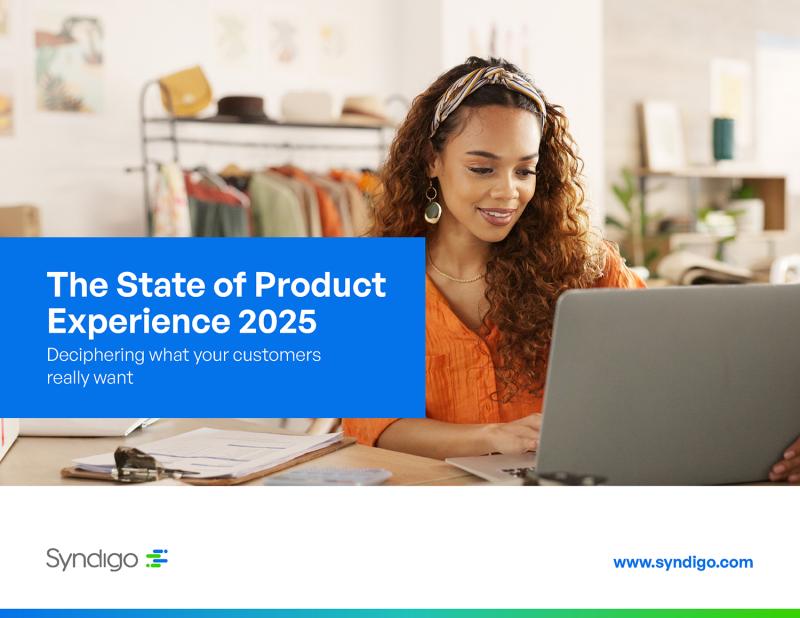 The State of Product Experience 2025

Deciphering what your customers really want

Syndigo

www.syndigo.com